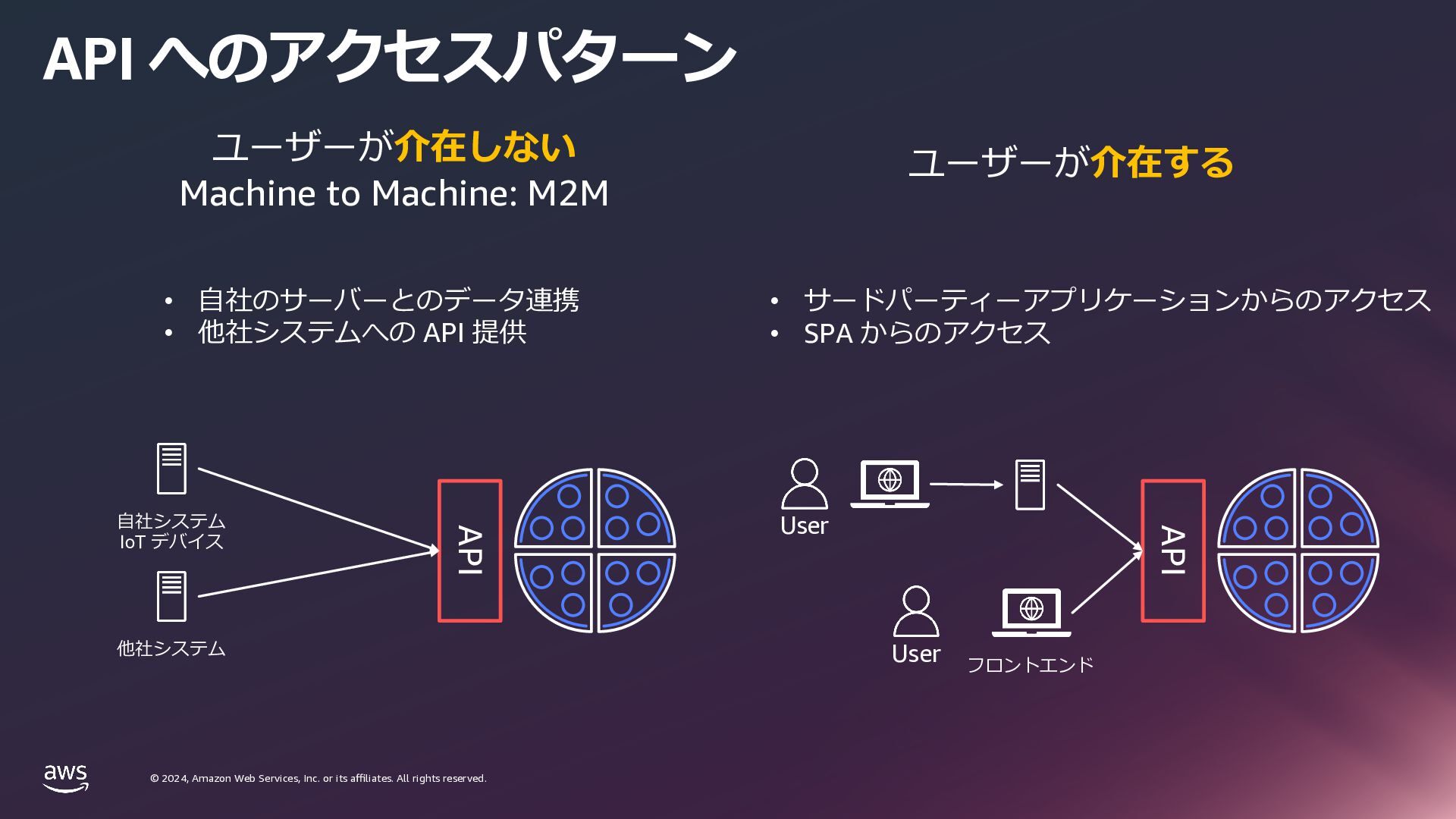 API へのアクセスパターン

ユーザーが介在しない
Machine to Machine: M2M

• 自社のサーバーとのデータ連携
• 他社システムへの API 提供

自社システム
IoT デバイス

他社システム

API

ユーザーが介在する

• サードパーティーアプリケーションからのアクセス
• SPA からのアクセス

User

User

フロントエンド

API

aws

© 2024, Amazon Web Services, Inc. or its affiliates. All rights reserved.